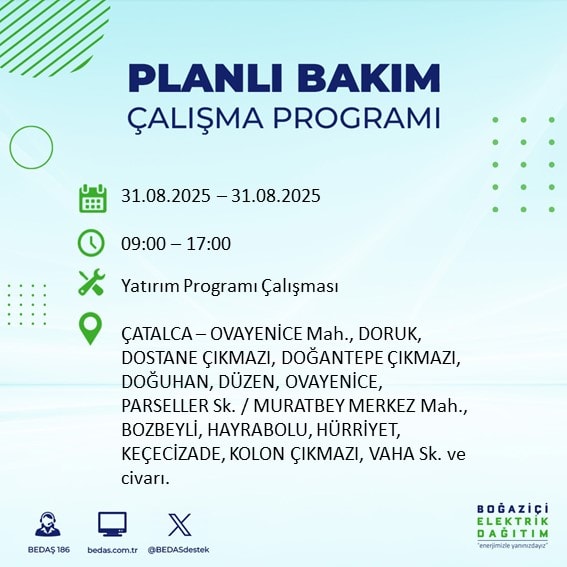 PLANLI BAKIM
ÇALIŞMA PROGRAMI

31.08.2025 – 31.08.2025

09:00 – 17:00

Yatırım Programı Çalışması

ÇATALCA – OVAYENİCE Mah., DORUK, DOSTANE ÇIKMAZI, DOĞANTEPE ÇIKMAZI, DOĞUHAN, DÜZEN, OVAYENİCE, PARSELLER Sk. / MURATBEY MERKEZ Mah., BOZBEYLİ, HAYRABOLU, HÜRRİYET, KEÇECİZADE, KOLON ÇIKMAZI, VAHA Sk. ve civarı.

BEDAŞ 186
bedas.com.tr
@BEDASdestek

BOĞAZİÇİ
ELEKTRİK
DAĞITIM
"enerjimizle yanınızdayız"